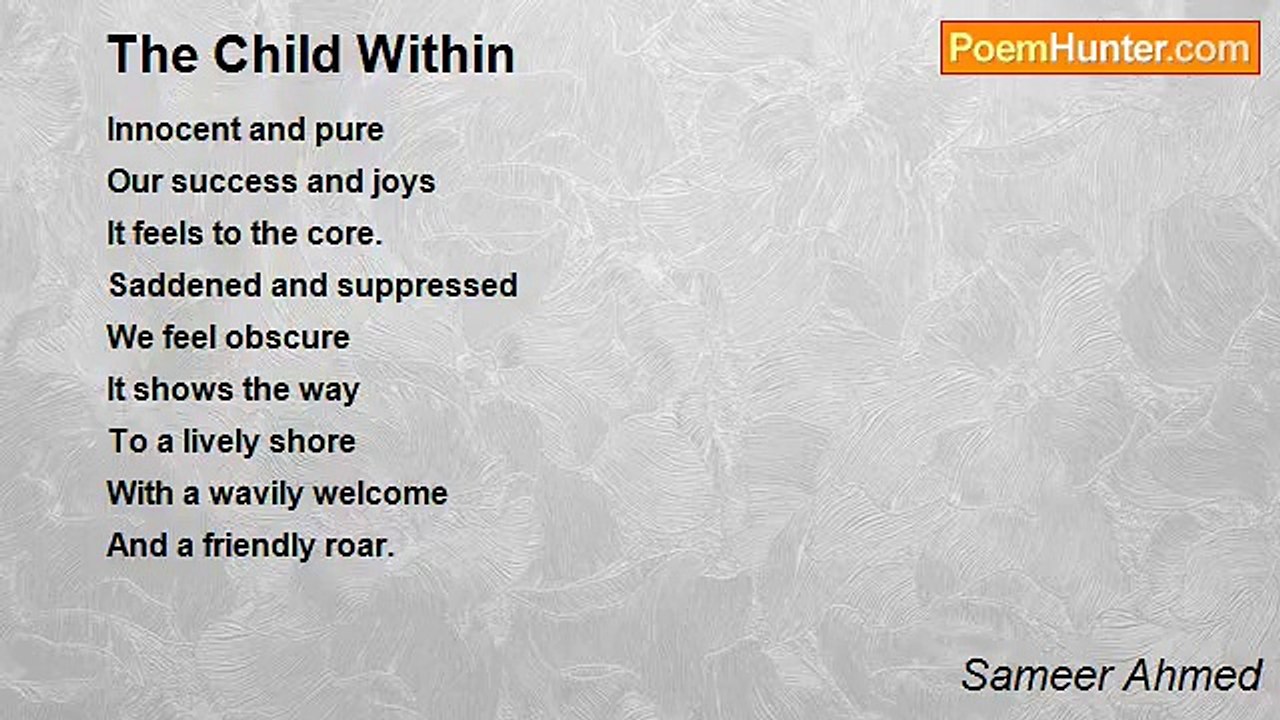 The Child Within

PoemHunter.com

Innocent and pure
Our success and joys
It feels to the core.
Saddened and suppressed
We feel obscure
It shows the way
To a lively shore
With a wavily welcome
And a friendly roar.

Sameer Ahmed